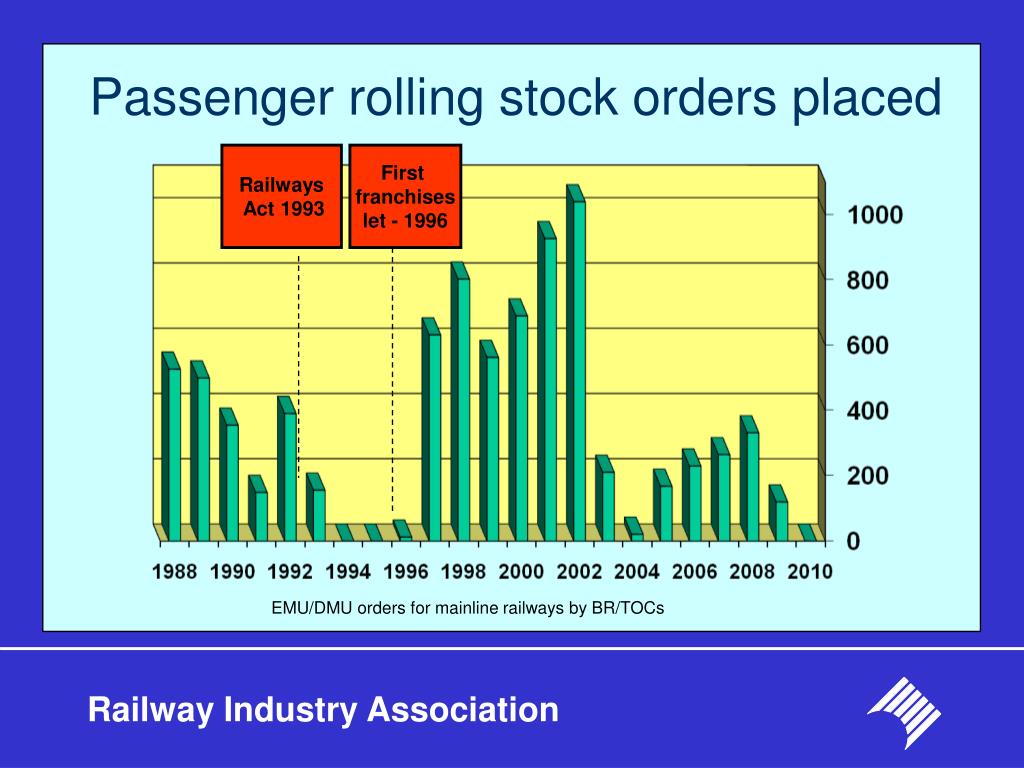 Passenger rolling stock orders placed

Railways Act 1993

First franchises let - 1996

1000
800
600
400
200
0

1988 1990 1992 1994 1996 1998 2000 2002 2004 2006 2008 2010

EMU/DMU orders for mainline railways by BR/TOCs

Railway Industry Association